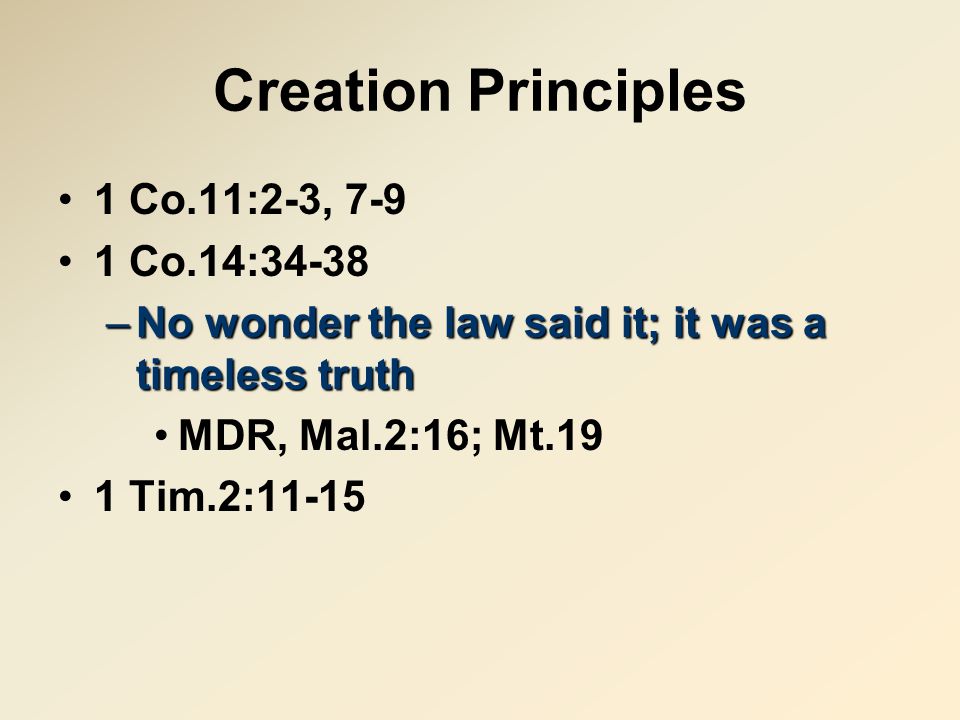 Creation Principles

• 1 Co.11:2-3, 7-9
• 1 Co.14:34-38
– No wonder the law said it; it was a timeless truth
• MDR, Mal.2:16; Mt.19
• 1 Tim.2:11-15